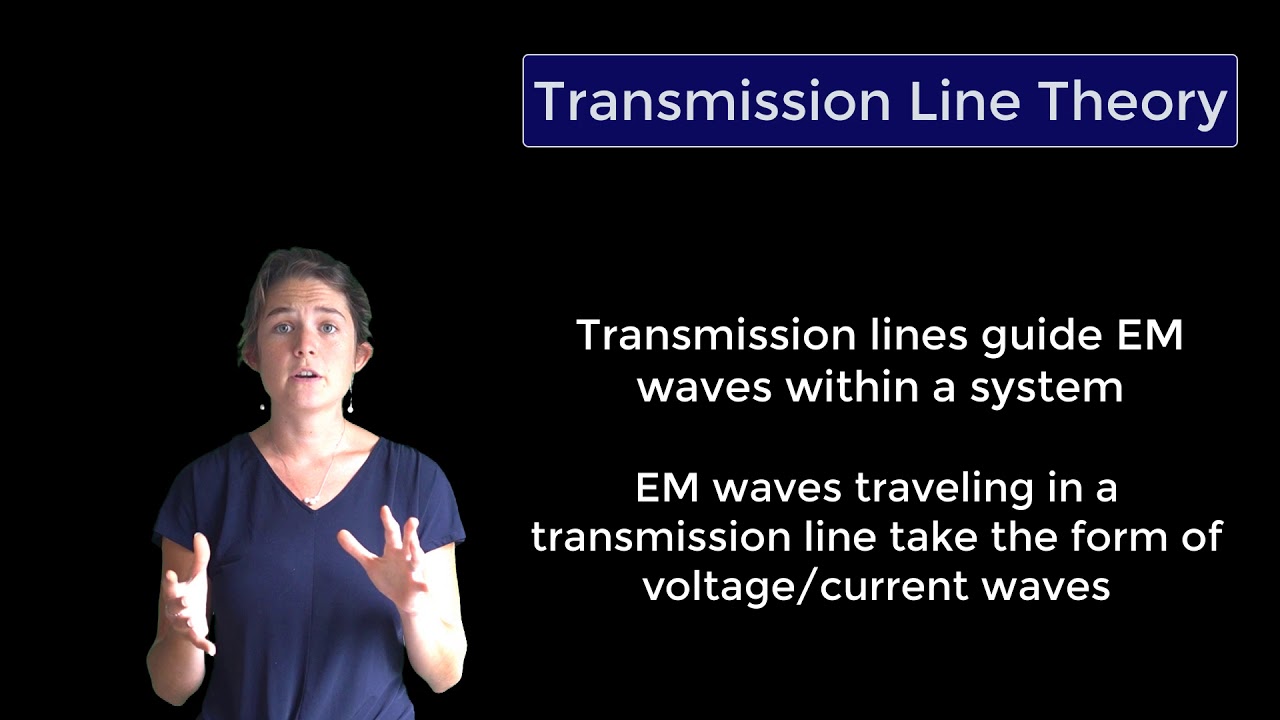 Transmission Line Theory

Transmission lines guide EM waves within a system

EM waves traveling in a transmission line take the form of voltage/current waves